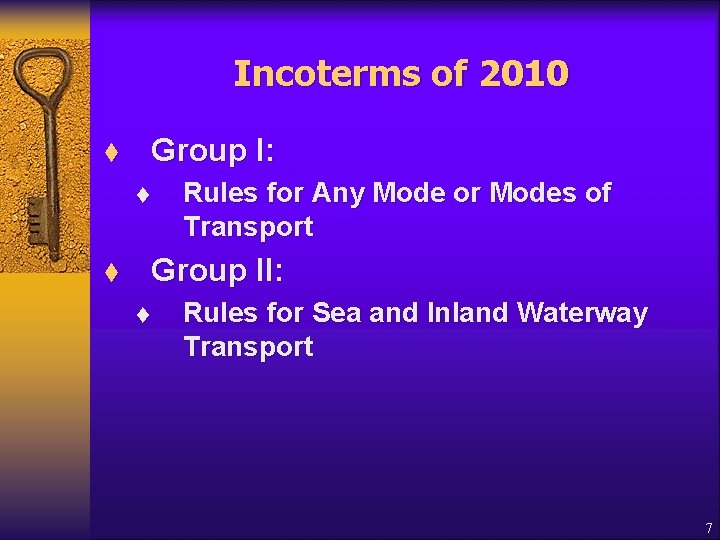 Incoterms of 2010

♦ Group I:
  ♦ Rules for Any Mode or Modes of Transport
♦ Group II:
  ♦ Rules for Sea and Inland Waterway Transport

7